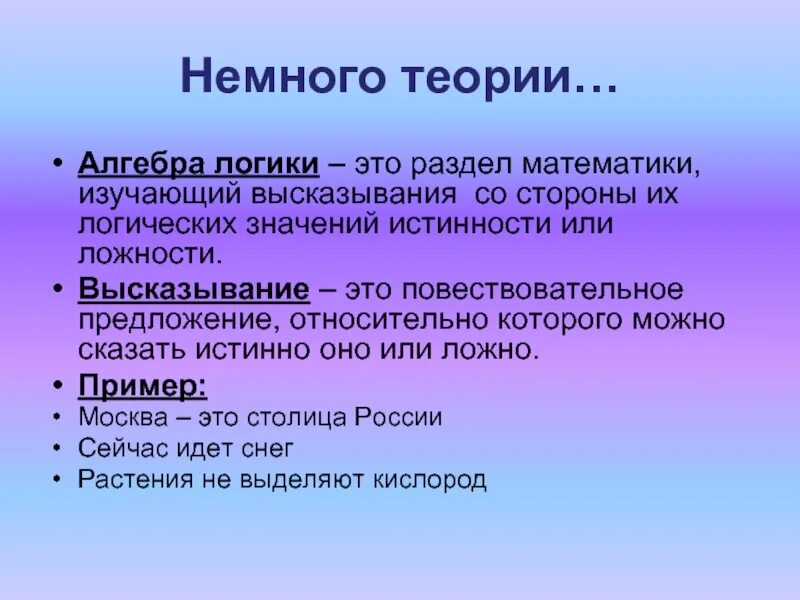 Немного теории…

• Алгебра логики – это раздел математики, изучающий высказывания со стороны их логических значений истинности или ложности.

• Высказывание – это повествовательное предложение, относительно которого можно сказать истинно оно или ложно.

• Пример:

• Москва – это столица России

• Сейчас идет снег

• Растения не выделяют кислород